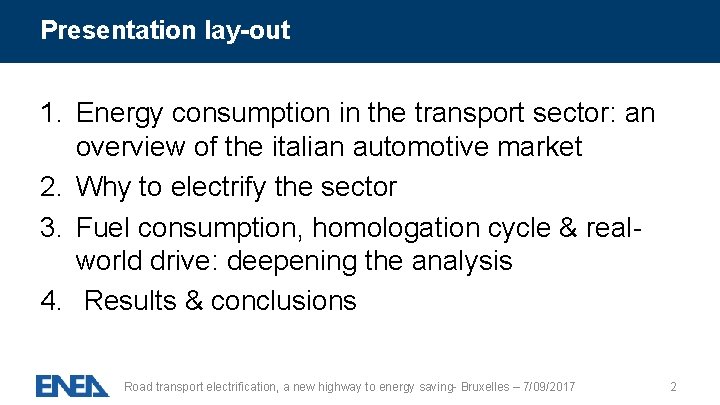 Presentation lay-out

1. Energy consumption in the transport sector: an overview of the italian automotive market
2. Why to electrify the sector
3. Fuel consumption, homologation cycle & real-world drive: deepening the analysis
4. Results & conclusions

ENEA

Road transport electrification, a new highway to energy saving- Bruxelles – 7/09/2017

2